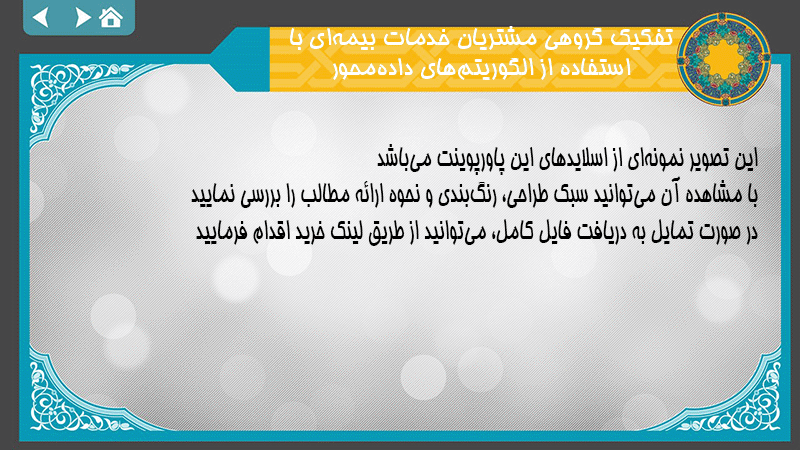 تفکیک گروهی مشتریان خدمات بیمه‌ای با استفاده از الگوریتم‌های داده‌محور

این تصویر نمونه‌ای از اسلایدهای این پاورپوینت می‌باشد
با مشاهده آن می‌توانید سبک طراحی، رنگ‌بندی و نحوه ارائه مطالب را بررسی نمایید
در صورت تمایل به دریافت فایل کامل، می‌توانید از طریق لینک خرید اقدام فرمایید